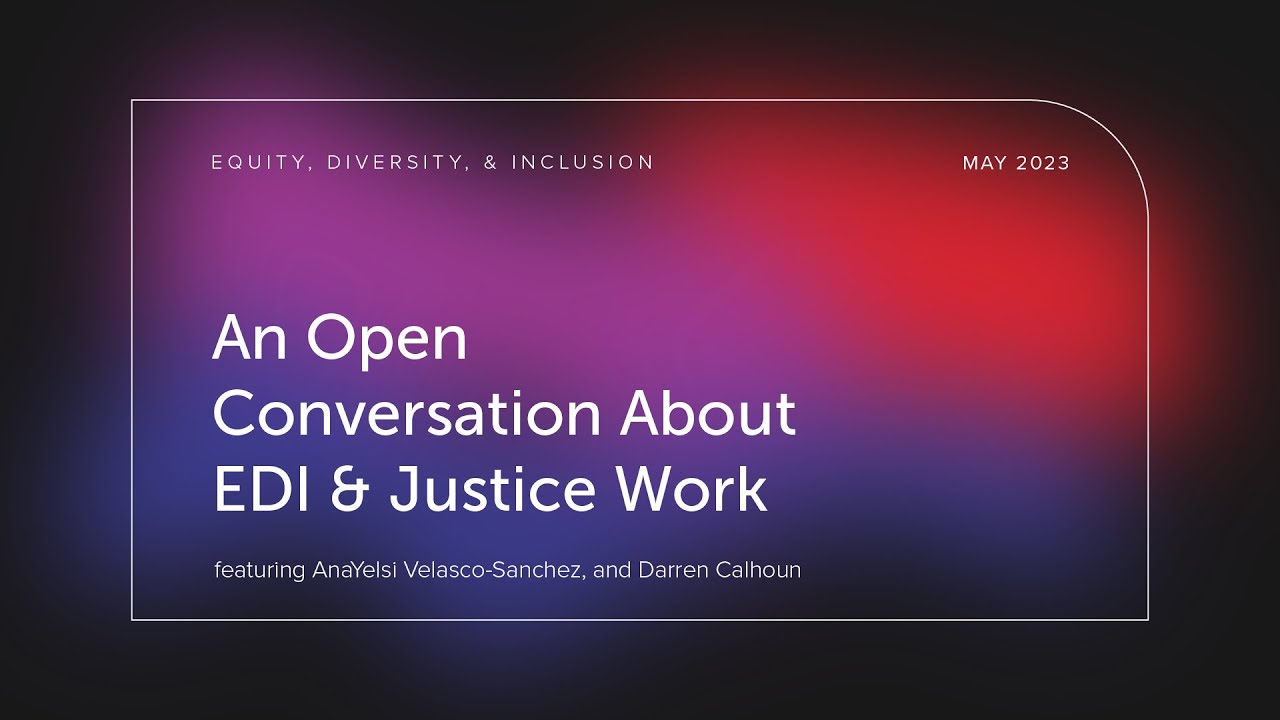 EQUITY, DIVERSITY, & INCLUSION

MAY 2023

An Open Conversation About EDI & Justice Work

featuring AnaYelsi Velasco-Sanchez, and Darren Calhoun